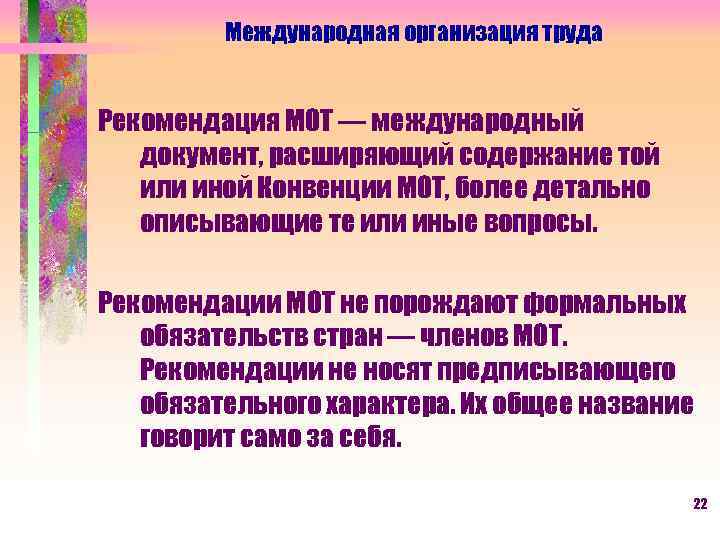 Международная организация труда

Рекомендация МОТ — международный документ, расширяющий содержание той или иной Конвенции МОТ, более детально описывающие те или иные вопросы.

Рекомендации МОТ не порождают формальных обязательств стран — членов МОТ. Рекомендации не носят предписывающего обязательного характера. Их общее название говорит само за себя.

22